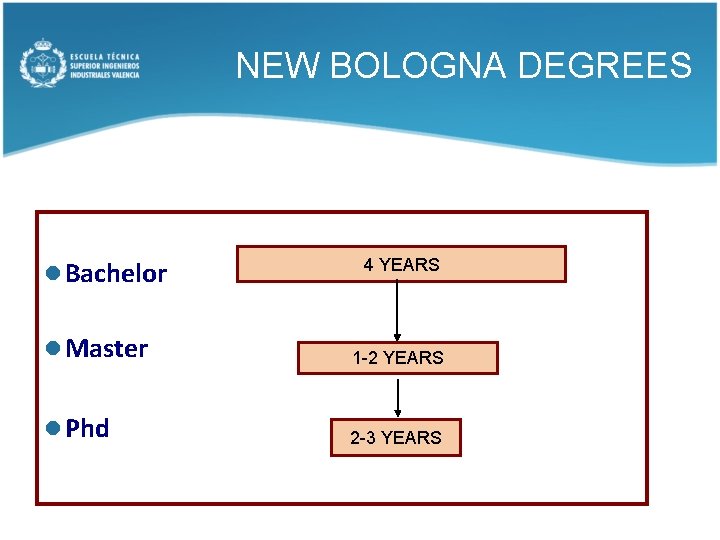 ESCUELA TÉCNICA SUPERIOR INGENIEROS INDUSTRIALES VALENCIA

NEW BOLOGNA DEGREES

Bachelor

Master

Phd

4 YEARS

1-2 YEARS

2-3 YEARS